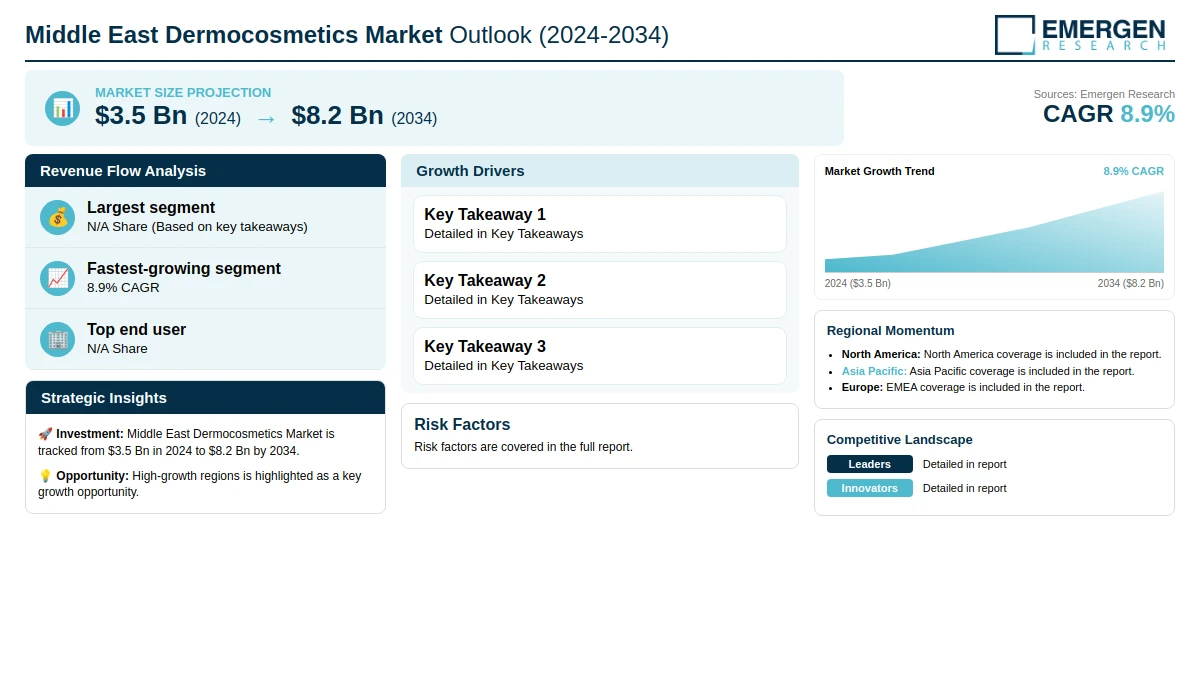 Middle East Dermocosmetics Market Outlook (2024-2034)

EMERGEN RESEARCH

MARKET SIZE PROJECTION
$3.5 Bn (2024) → $8.2 Bn (2034)

Sources: Emergen Research
CAGR 8.9%

Revenue Flow Analysis

Largest segment
N/A Share (Based on key takeaways)

Fastest-growing segment
8.9% CAGR

Top end user
N/A Share

Strategic Insights

🚀 Investment: Middle East Dermocosmetics Market is tracked from $3.5 Bn in 2024 to $8.2 Bn by 2034.

💡 Opportunity: High-growth regions is highlighted as a key growth opportunity.

Growth Drivers

Key Takeaway 1
Detailed in Key Takeaways

Key Takeaway 2
Detailed in Key Takeaways

Key Takeaway 3
Detailed in Key Takeaways

Risk Factors
Risk factors are covered in the full report.

Market Growth Trend
8.9% CAGR
2024 ($3.5 Bn)
2034 ($8.2 Bn)

Regional Momentum
• North America: North America coverage is included in the report.
• Asia Pacific: Asia Pacific coverage is included in the report.
• Europe: EMEA coverage is included in the report.

Competitive Landscape
Leaders Detailed in report
Innovators Detailed in report